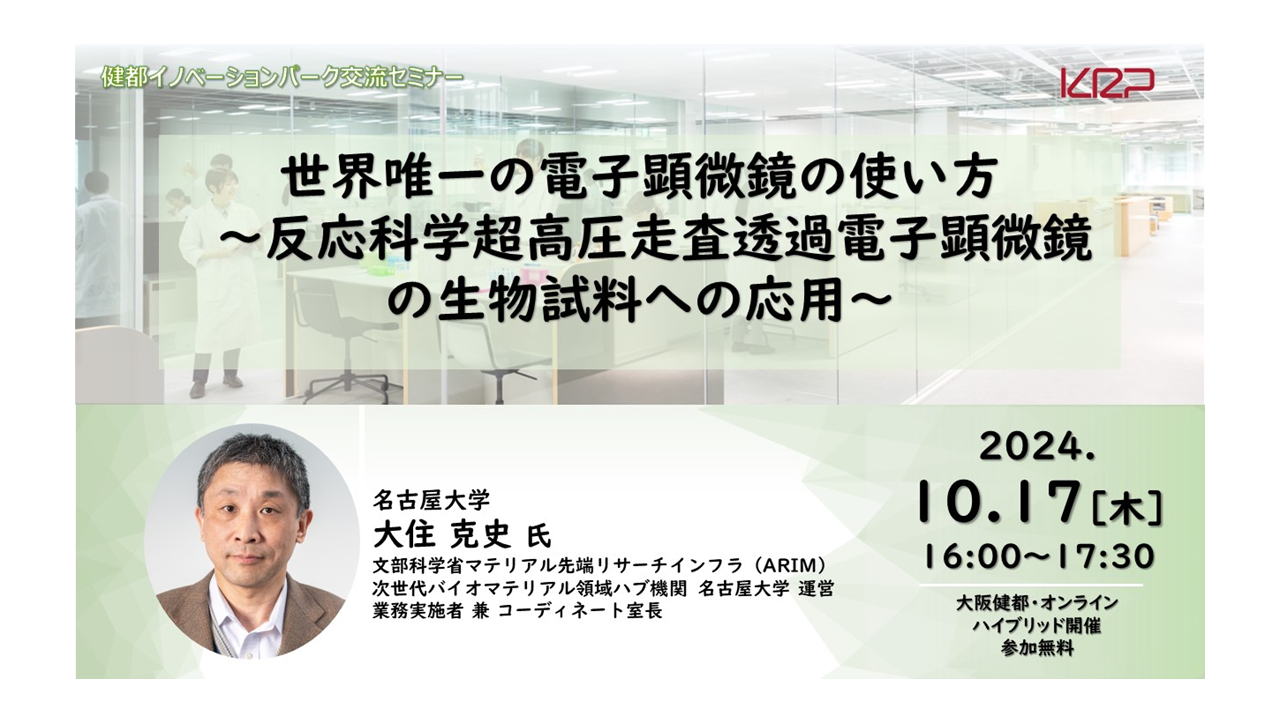 健都イノベーションパーク交流セミナー

KRP

世界唯一の電子顕微鏡の使い方
～反応科学超高圧走査透過電子顕微鏡
の生物試料への応用～

名古屋大学
大住 克史 氏
文部科学省マテリアル先端リサーチインフラ（ARIM）
次世代バイオマテリアル領域ハブ機関 名古屋大学 運営
業務実施者 兼 コーディネート室長

2024.
10.17［木］
16:00～17:30

大阪健都・オンライン
ハイブリッド開催
参加無料